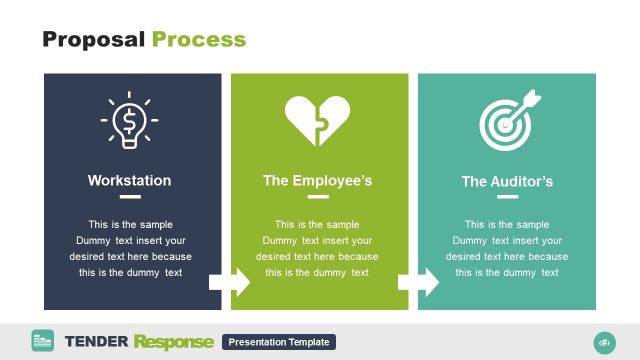 Proposal Process

Workstation

This is the sample Dummy text insert your desired text here because this is the dummy text

The Employee's

This is the sample Dummy text insert your desired text here because this is the dummy text

The Auditor's

This is the sample Dummy text insert your desired text here because this is the dummy text

TENDER Response Presentation Template

‹#›